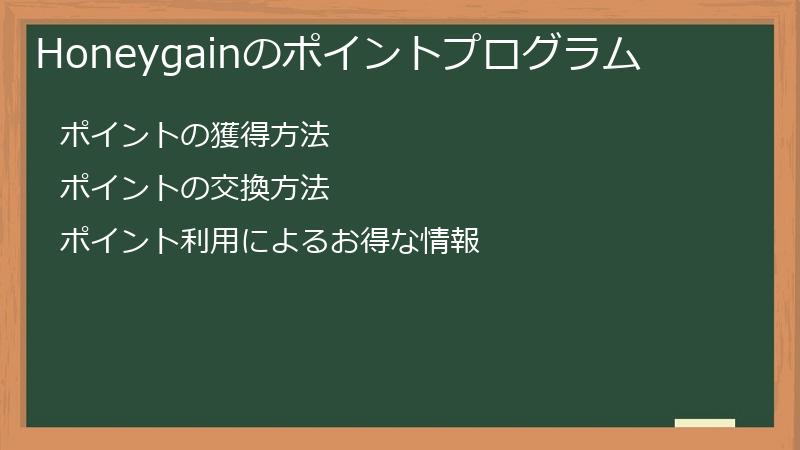 Honeygainのポイントプログラム

ポイントの獲得方法

ポイントの交換方法

ポイント利用によるお得な情報